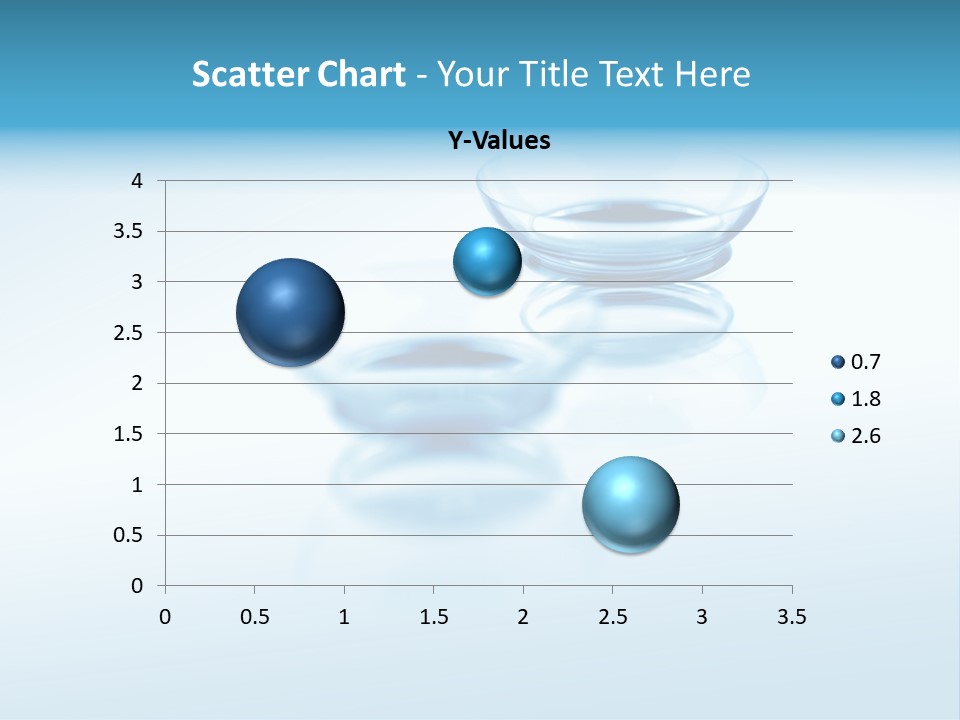 Scatter Chart - Your Title Text Here

Y-Values

4
3.5
3
2.5
2
1.5
1
0.5
0

0 0.5 1 1.5 2 2.5 3 3.5

0.7
1.8
2.6